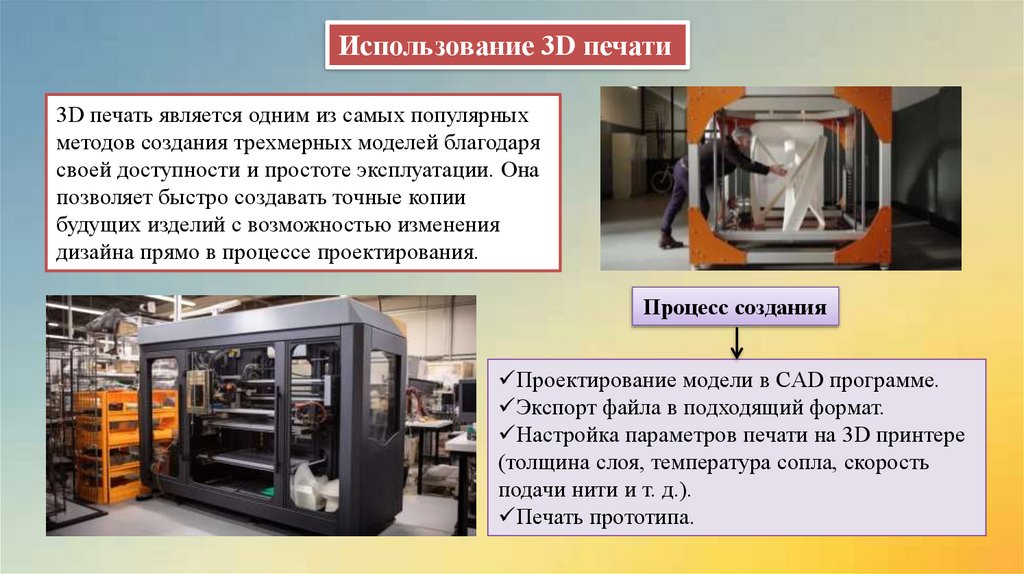 Использование 3D печати

3D печать является одним из самых популярных методов создания трехмерных моделей благодаря своей доступности и простоте эксплуатации. Она позволяет быстро создавать точные копии будущих изделий с возможностью изменения дизайна прямо в процессе проектирования.

Процесс создания

✓Проектирование модели в CAD программе.
✓Экспорт файла в подходящий формат.
✓Настройка параметров печати на 3D принтере (толщина слоя, температура сопла, скорость подачи нити и т. д.).
✓Печать прототипа.